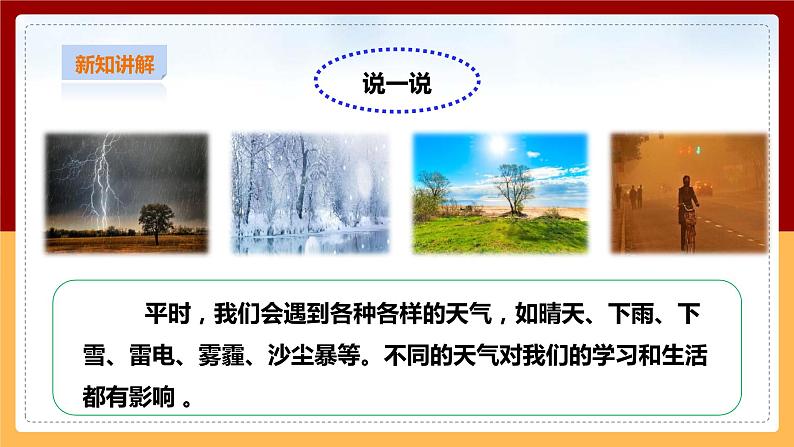 新知讲解

说一说

平时，我们会遇到各种各样的天气，如晴天、下雨、下雪、雷电、雾霾、沙尘暴等。不同的天气对我们的学习和生活都有影响 。